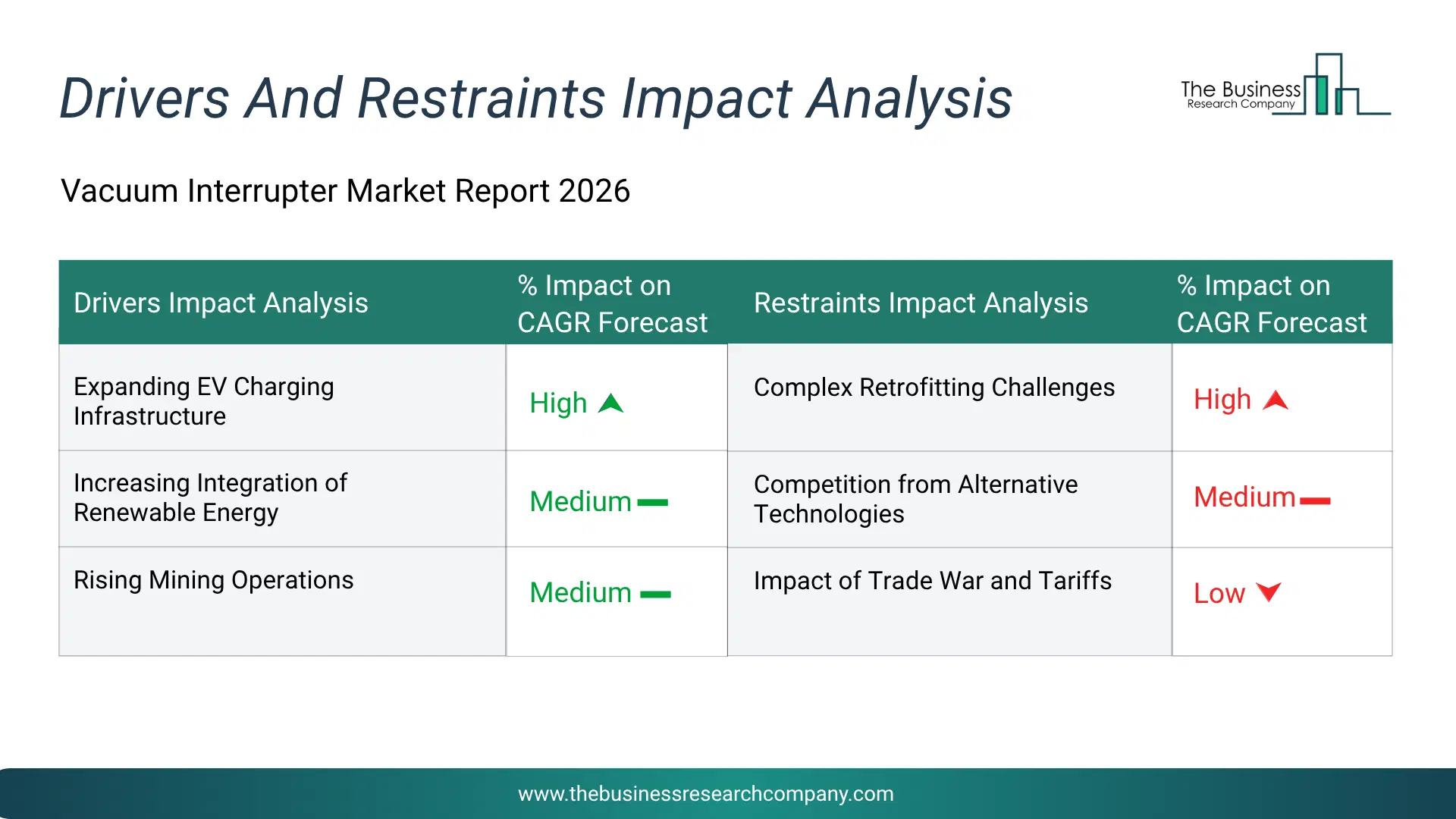 Drivers And Restraints Impact Analysis

The Business
Research Company

Vacuum Interrupter Market Report 2026

| Drivers Impact Analysis | % Impact on CAGR Forecast | Restraints Impact Analysis | % Impact on CAGR Forecast |
|---|---|---|---|
| Expanding EV Charging Infrastructure | High | Complex Retrofitting Challenges | High |
| Increasing Integration of Renewable Energy | Medium | Competition from Alternative Technologies | Medium |
| Rising Mining Operations | Medium | Impact of Trade War and Tariffs | Low |

www.thebusinessresearchcompany.com